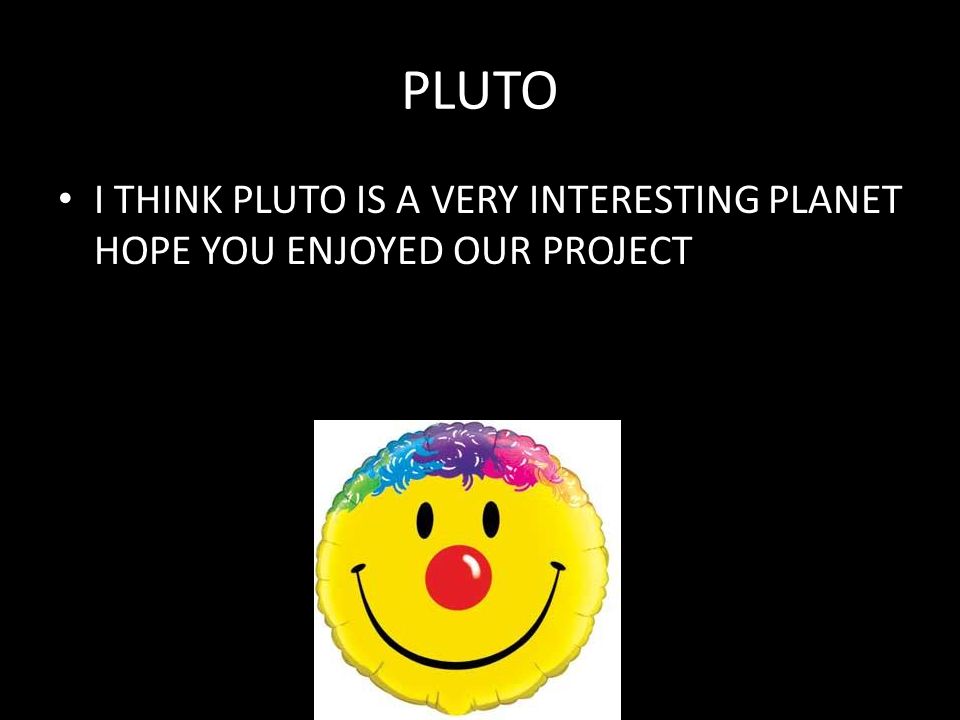 PLUTO

• I THINK PLUTO IS A VERY INTERESTING PLANET HOPE YOU ENJOYED OUR PROJECT